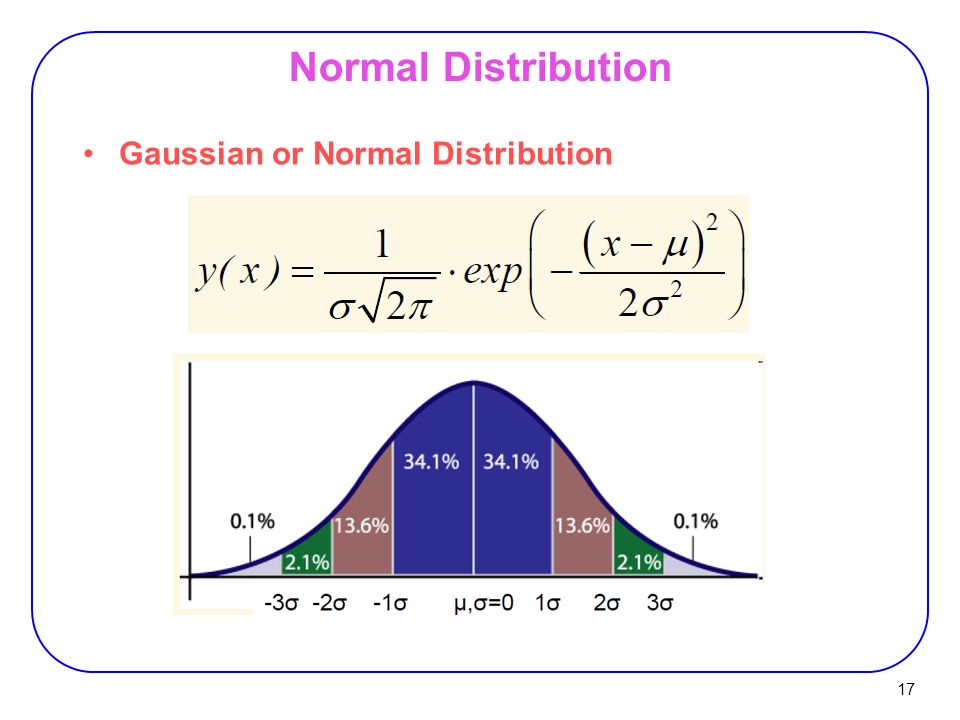 Normal Distribution

• Gaussian or Normal Distribution

$y(x) = \frac{1}{\sigma\sqrt{2\pi}} \cdot exp\left(-\frac{(x-\mu)^2}{2\sigma^2}\right)$

0.1%
2.1%
13.6%
34.1%
34.1%
13.6%
2.1%
0.1%

-3σ -2σ -1σ μ,σ=0 1σ 2σ 3σ

17